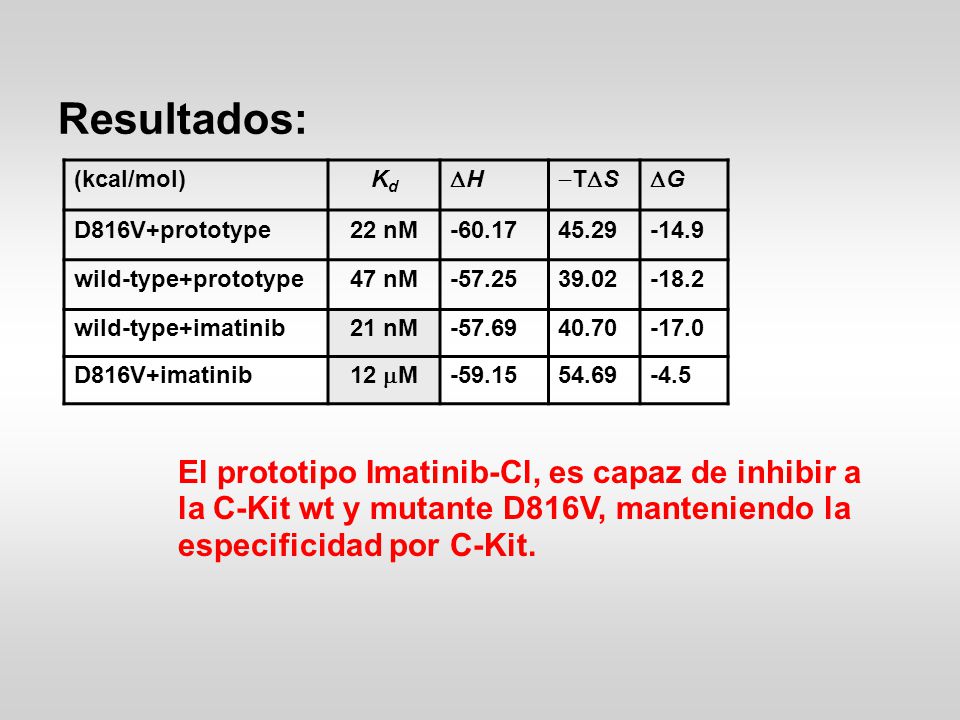 Resultados:

| (kcal/mol) | $K_d$ | $\Delta H$ | $-T\Delta S$ | $\Delta G$ |
|---|---|---|---|---|
| D816V+prototype | 22 nM | -60.17 | 45.29 | -14.9 |
| wild-type+prototype | 47 nM | -57.25 | 39.02 | -18.2 |
| wild-type+imatinib | 21 nM | -57.69 | 40.70 | -17.0 |
| D816V+imatinib | 12 $\mu$M | -59.15 | 54.69 | -4.5 |

El prototipo Imatinib-Cl, es capaz de inhibir a la C-Kit wt y mutante D816V, manteniendo la especificidad por C-Kit.